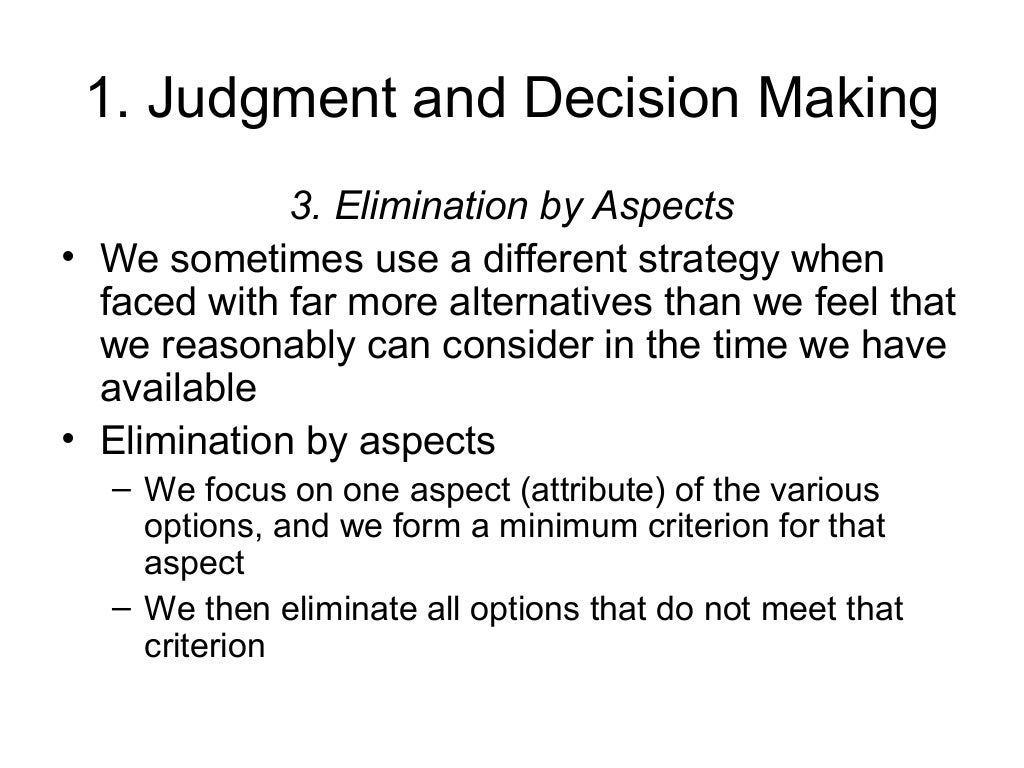 1. Judgment and Decision Making

3. Elimination by Aspects

• We sometimes use a different strategy when faced with far more alternatives than we feel that we reasonably can consider in the time we have available

• Elimination by aspects
– We focus on one aspect (attribute) of the various options, and we form a minimum criterion for that aspect
– We then eliminate all options that do not meet that criterion